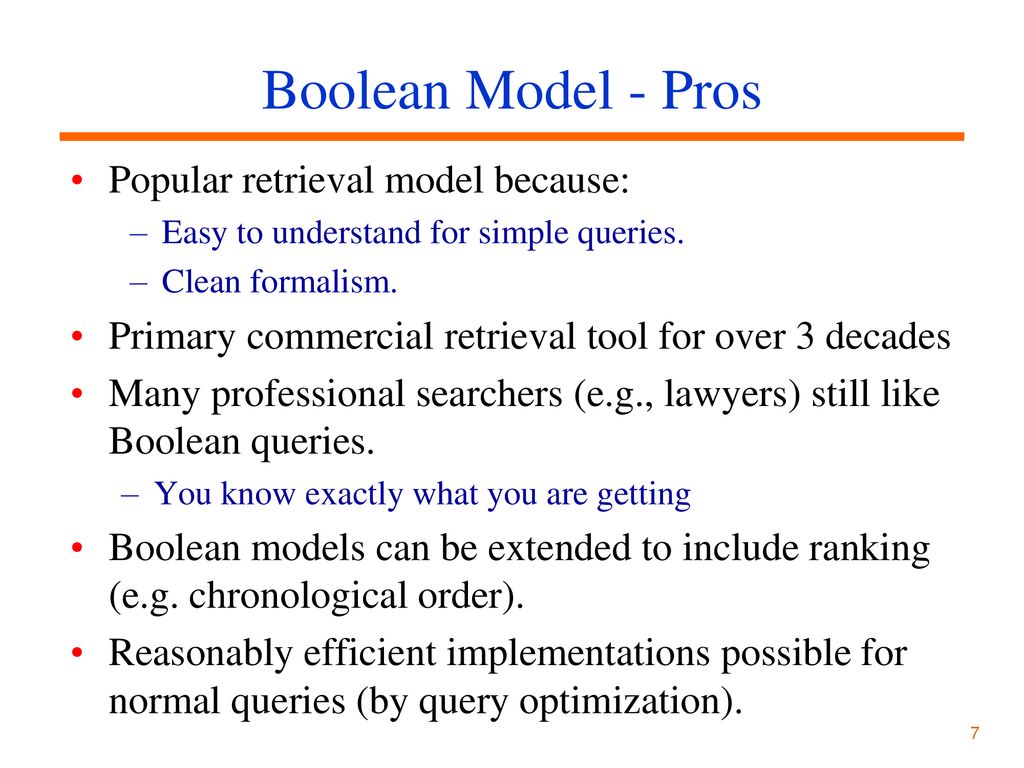 Boolean Model - Pros

• Popular retrieval model because:
  – Easy to understand for simple queries.
  – Clean formalism.
• Primary commercial retrieval tool for over 3 decades
• Many professional searchers (e.g., lawyers) still like Boolean queries.
  – You know exactly what you are getting
• Boolean models can be extended to include ranking (e.g. chronological order).
• Reasonably efficient implementations possible for normal queries (by query optimization).

7